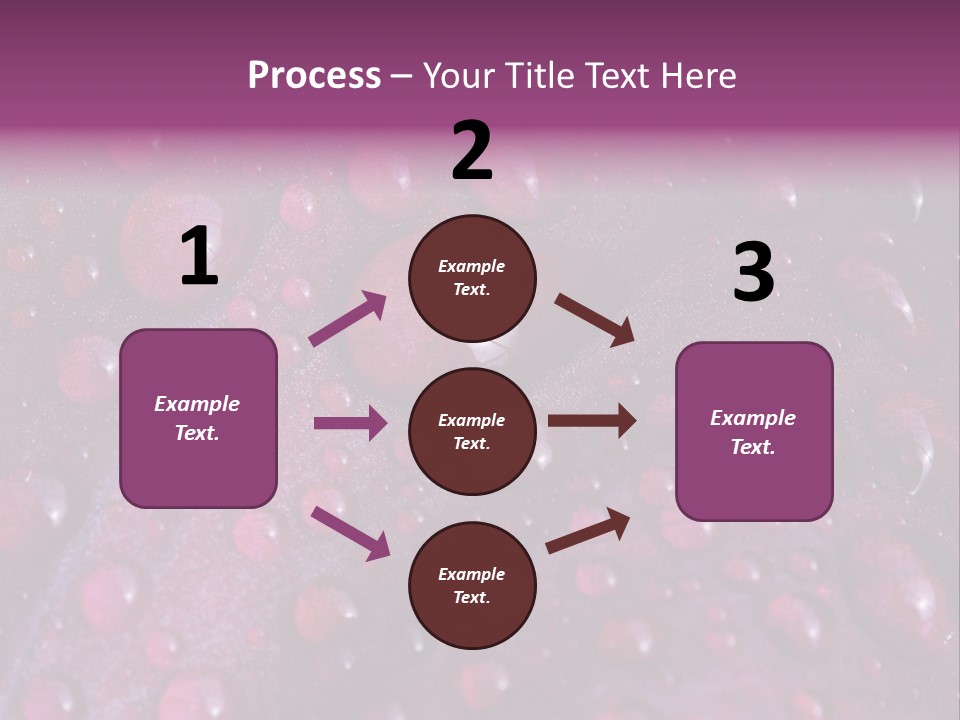 Process – Your Title Text Here

1

Example Text.

2

Example Text.

Example Text.

Example Text.

3

Example Text.